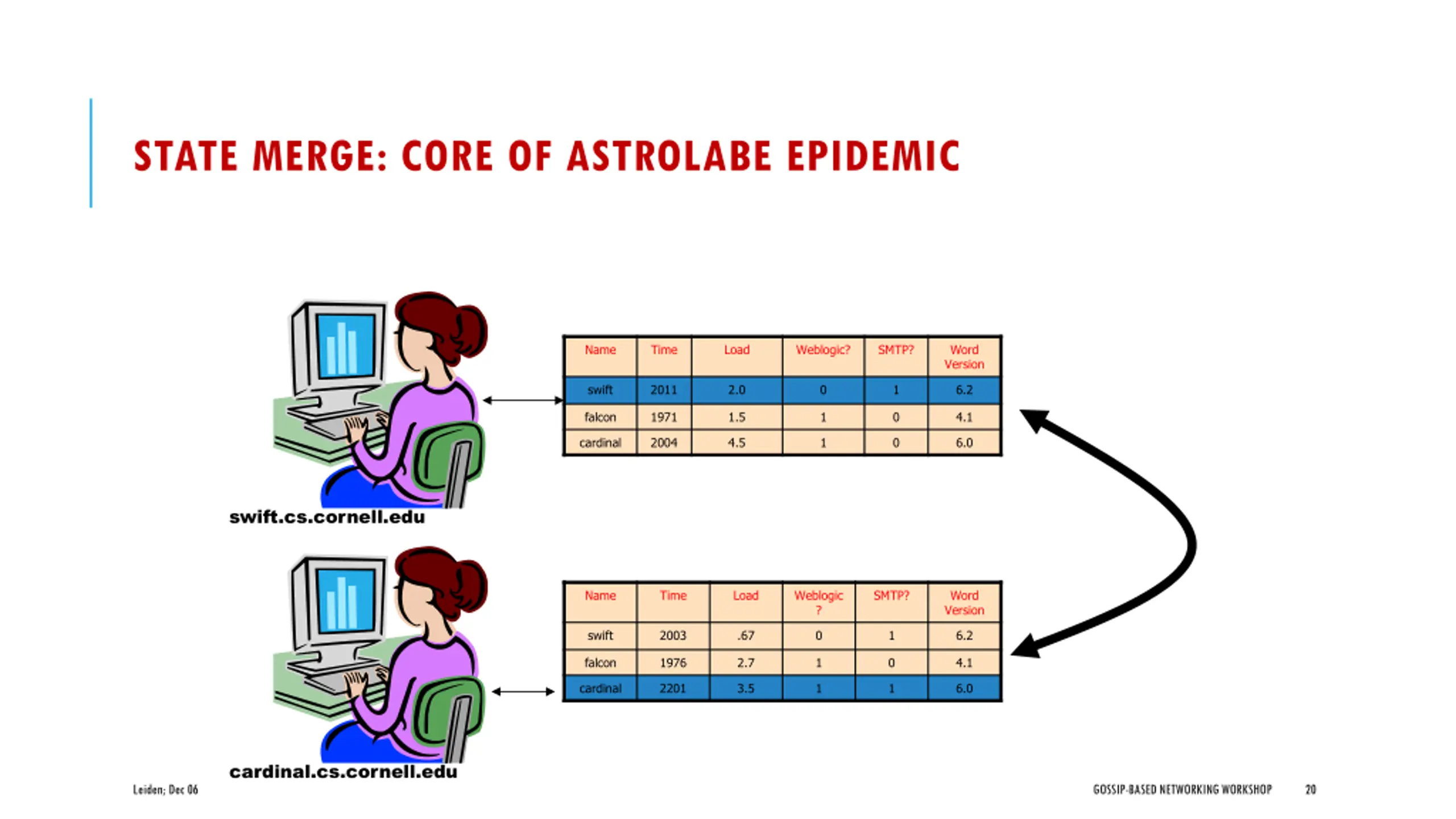 STATE MERGE: CORE OF ASTROLABE EPIDEMIC

| Name | Time | Load | Weblogic? | SMTP? | Word Version |
|---|---|---|---|---|---|
| swift | 2011 | 2.0 | 0 | 1 | 6.2 |
| falcon | 1971 | 1.5 | 1 | 0 | 4.1 |
| cardinal | 2004 | 4.5 | 1 | 0 | 6.0 |

swift.cs.cornell.edu

| Name | Time | Load | Weblogic ? | SMTP? | Word Version |
|---|---|---|---|---|---|
| swift | 2003 | .67 | 0 | 1 | 6.2 |
| falcon | 1976 | 2.7 | 1 | 0 | 4.1 |
| cardinal | 2201 | 3.5 | 1 | 1 | 6.0 |

cardinal.cs.cornell.edu

Leiden; Dec 06

GOSSIP-BASED NETWORKING WORKSHOP

20